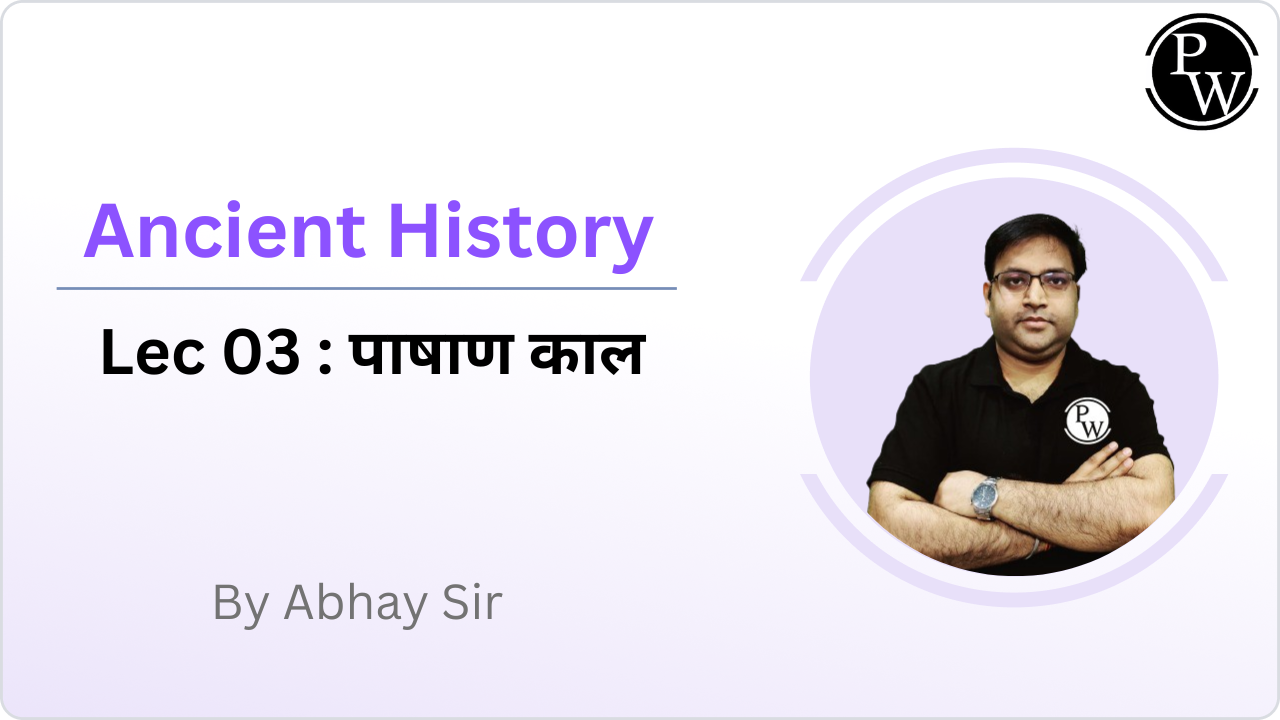 PW

Ancient History

Lec 03 : पाषाण काल

By Abhay Sir

PW